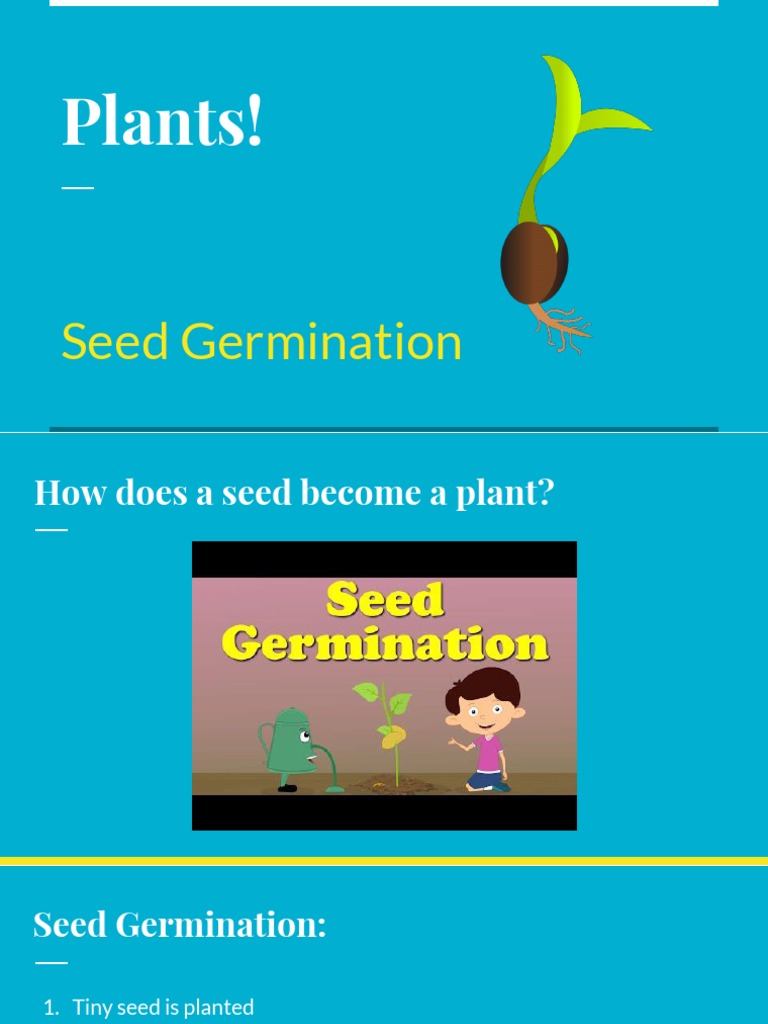 Plants!

Seed Germination

How does a seed become a plant?

Seed Germination

Seed Germination:

1. Tiny seed is planted